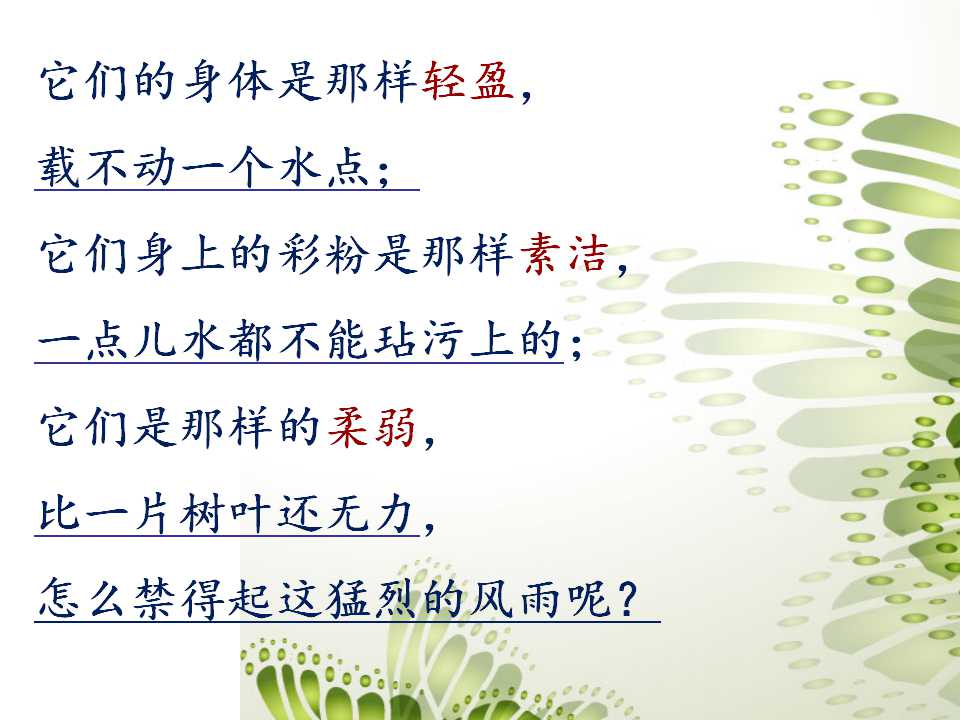 它们的身体是那样轻盈，

载不动一个水点；

它们身上的彩粉是那样素洁，

一点儿水都不能玷污上的；

它们是那样的柔弱，

比一片树叶还无力，

怎么禁得起这猛烈的风雨呢？